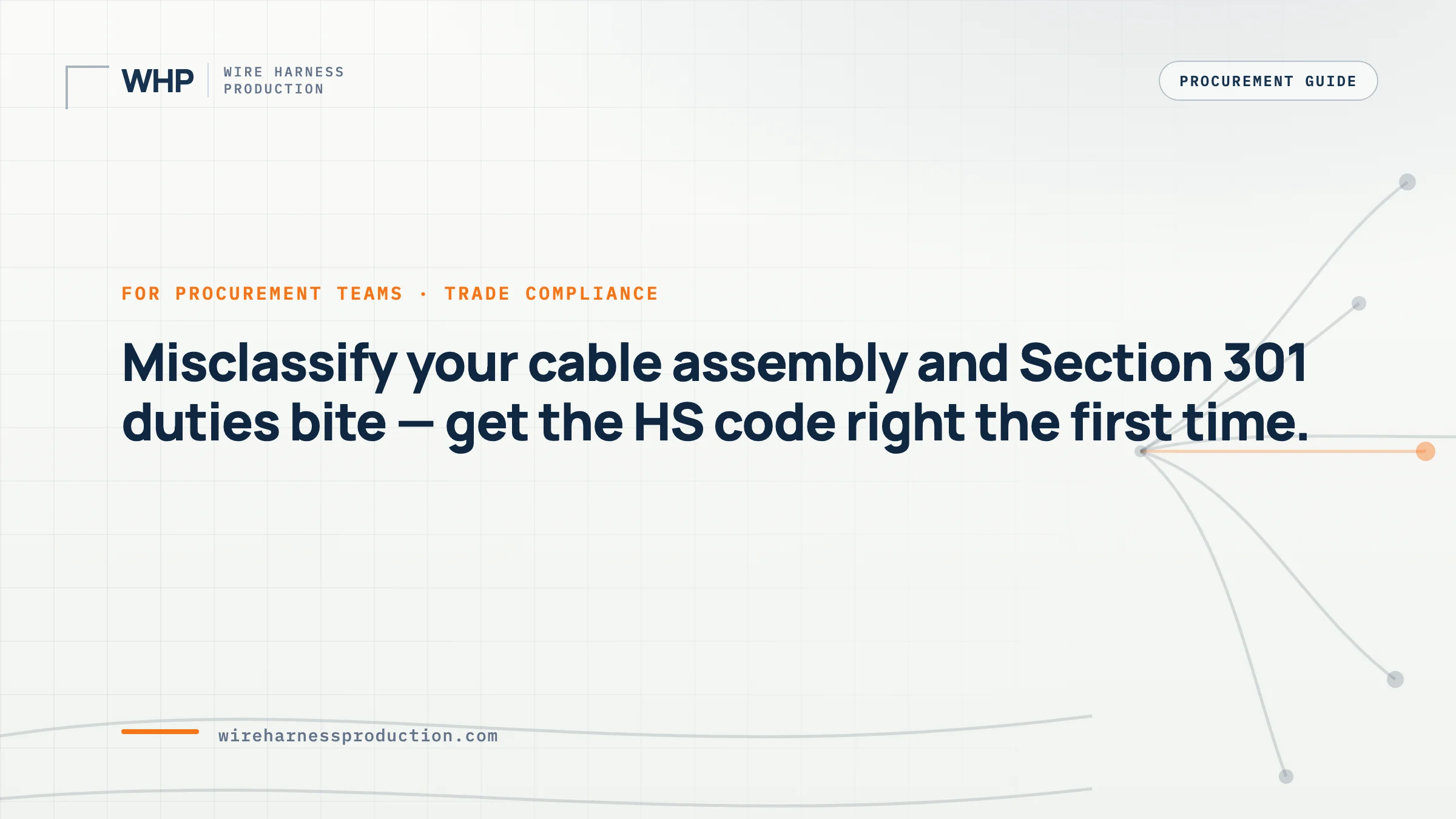 WHP WIRE HARNESS PRODUCTION

PROCUREMENT GUIDE

FOR PROCUREMENT TEAMS · TRADE COMPLIANCE

Misclassify your cable assembly and Section 301 duties bite — get the HS code right the first time.

wireharnessproduction.com